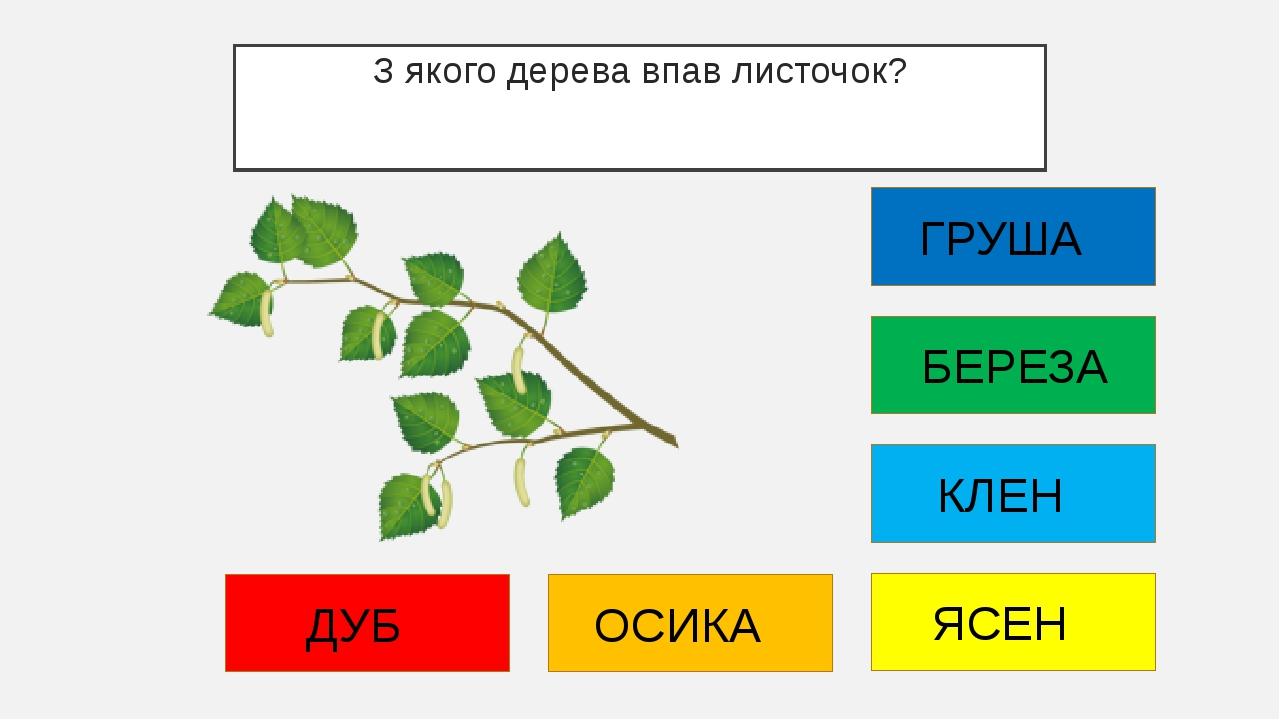 З якого дерева впав листочок?

ГРУША

БЕРЕЗА

КЛЕН

ДУБ

ОСИКА

ЯСЕН